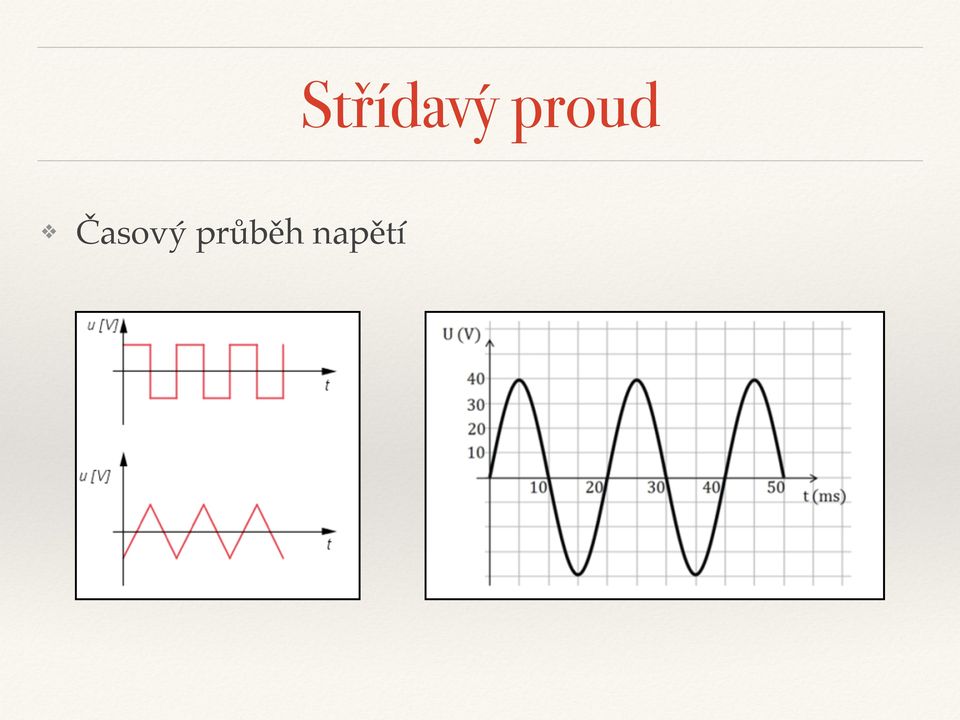 Střídavý proud

❖ Časový průběh napětí

u [V]
t
u [V]
t

U (V)
40
30
20
10
10
20
30
40
50
t (ms)